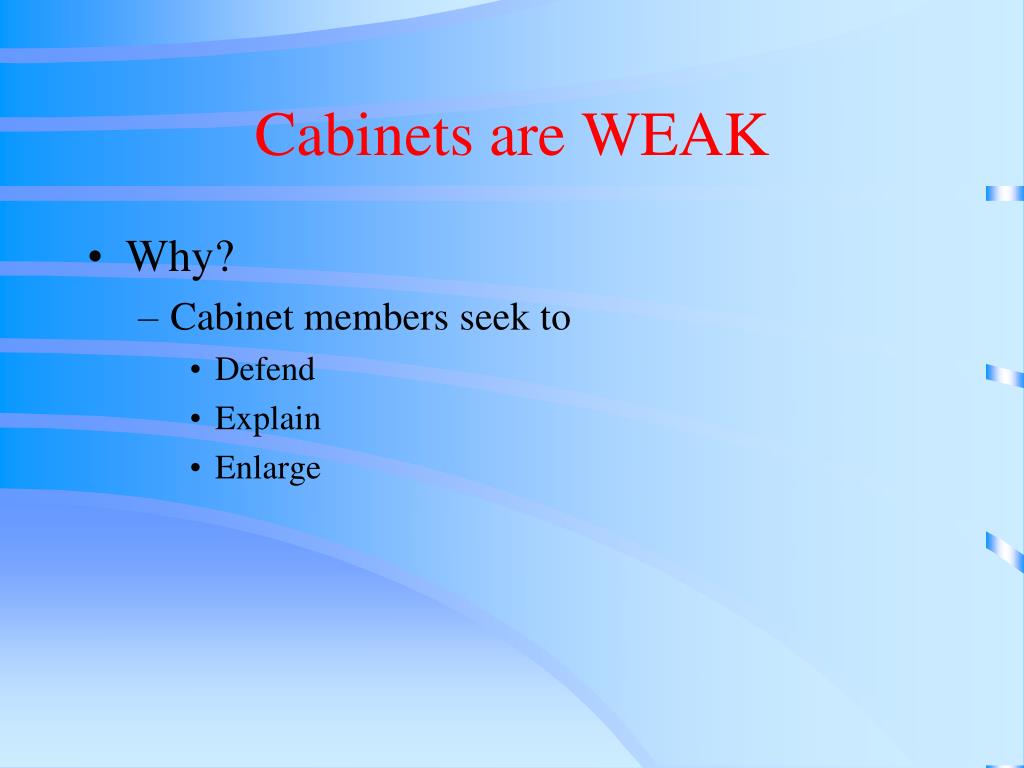 Cabinets are WEAK

• Why?
– Cabinet members seek to
• Defend
• Explain
• Enlarge